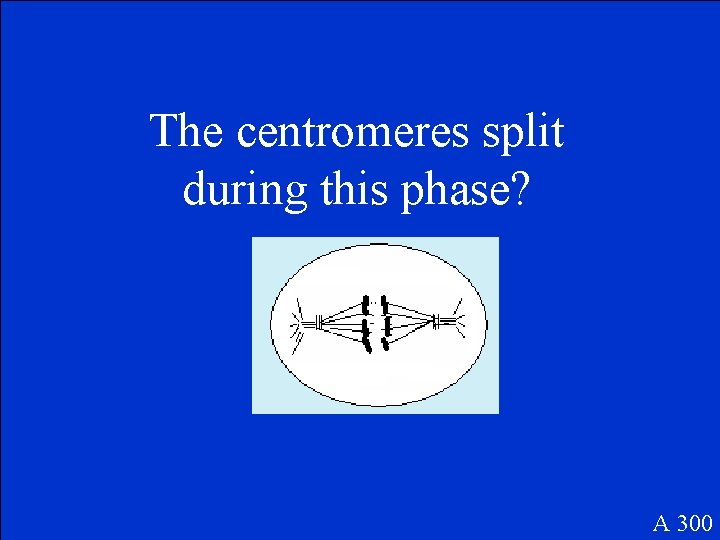 The centromeres split during this phase?

A 300